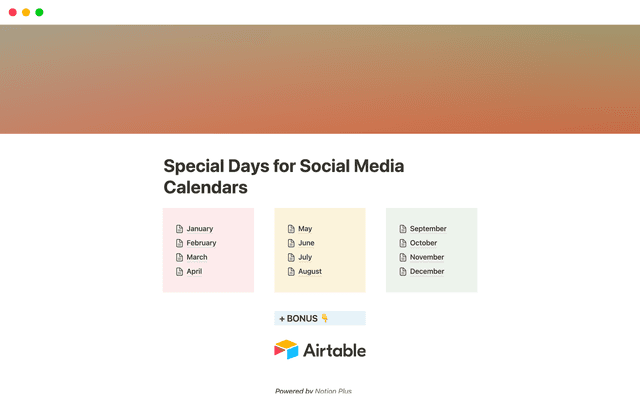 Special Days for Social Media Calendars

January
February
March
April

May
June
July
August

September
October
November
December

+ BONUS 👇

Airtable

Powered by Notion Plus